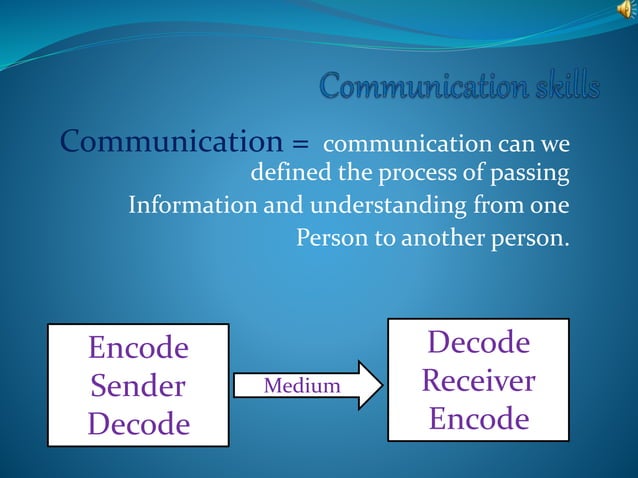 Communication skills

Communication = communication can we defined the process of passing Information and understanding from one Person to another person.

Encode
Sender
Decode

Medium

Decode
Receiver
Encode